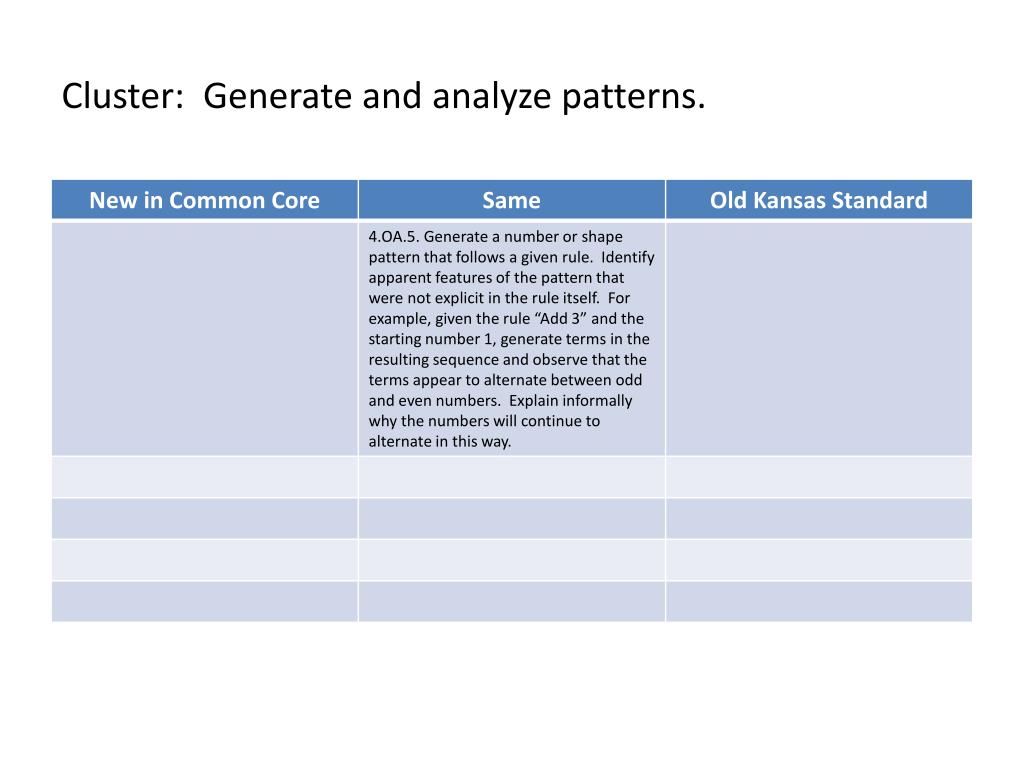 Cluster:  Generate and analyze patterns.

| New in Common Core | Same | Old Kansas Standard |
|---|---|---|
| | 4.OA.5. Generate a number or shape pattern that follows a given rule.  Identify apparent features of the pattern that were not explicit in the rule itself.  For example, given the rule “Add 3” and the starting number 1, generate terms in the resulting sequence and observe that the terms appear to alternate between odd and even numbers.  Explain informally why the numbers will continue to alternate in this way. | |
| | | |
| | | |
| | | |
| | | |